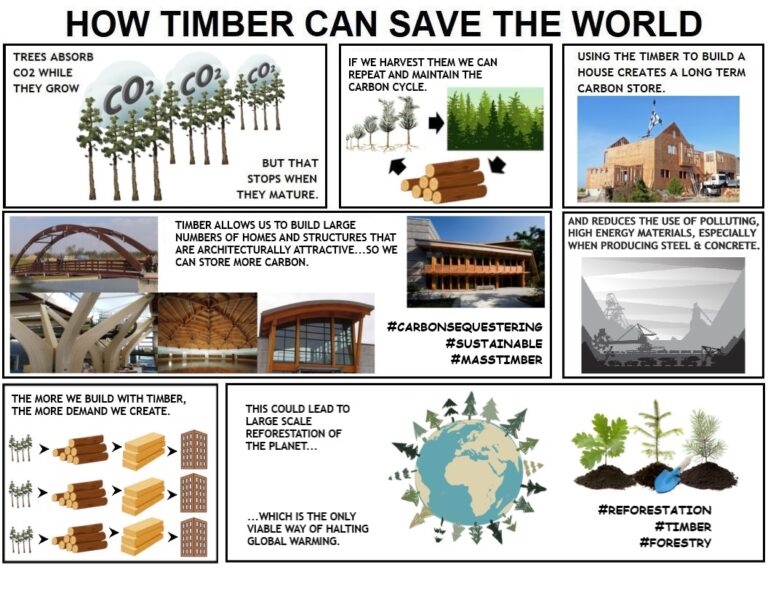 HOW TIMBER CAN SAVE THE WORLD

TREES ABSORB CO2 WHILE THEY GROW

$CO_2$ $CO_2$ $CO_2$

BUT THAT STOPS WHEN THEY MATURE.

IF WE HARVEST THEM WE CAN REPEAT AND MAINTAIN THE CARBON CYCLE.

USING THE TIMBER TO BUILD A HOUSE CREATES A LONG TERM CARBON STORE.

TIMBER ALLOWS US TO BUILD LARGE NUMBERS OF HOMES AND STRUCTURES THAT ARE ARCHITECTURALLY ATTRACTIVE...SO WE CAN STORE MORE CARBON.

#CARBONSEQUESTERING
#SUSTAINABLE
#MASSTIMBER

AND REDUCES THE USE OF POLLUTING, HIGH ENERGY MATERIALS, ESPECIALLY WHEN PRODUCING STEEL & CONCRETE.

THE MORE WE BUILD WITH TIMBER, THE MORE DEMAND WE CREATE.

THIS COULD LEAD TO LARGE SCALE REFORESTATION OF THE PLANET...

...WHICH IS THE ONLY VIABLE WAY OF HALTING GLOBAL WARMING.

#REFORESTATION
#TIMBER
#FORESTRY